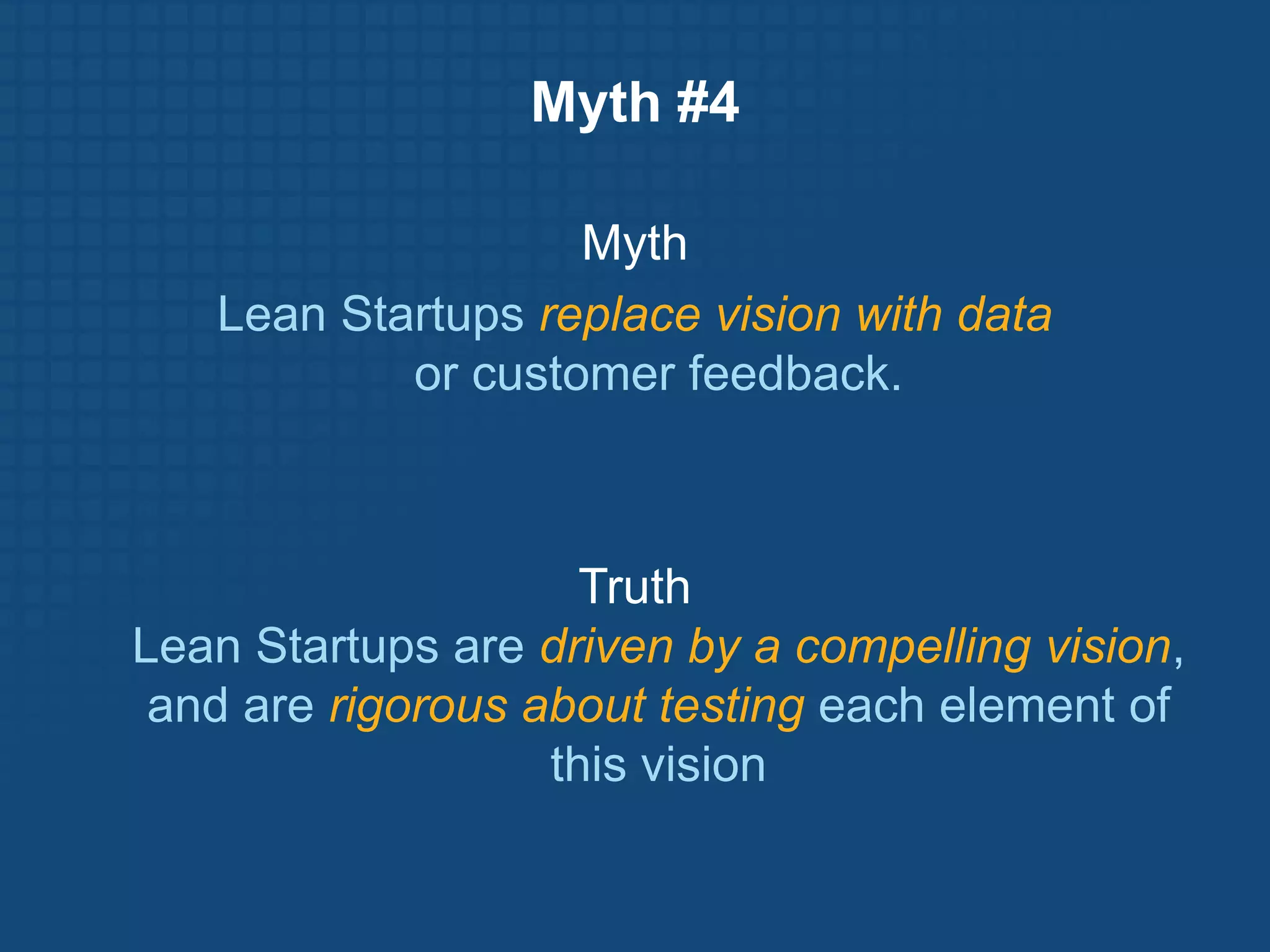 Myth #4

Myth
Lean Startups replace vision with data or customer feedback.

Truth
Lean Startups are driven by a compelling vision, and are rigorous about testing each element of this vision